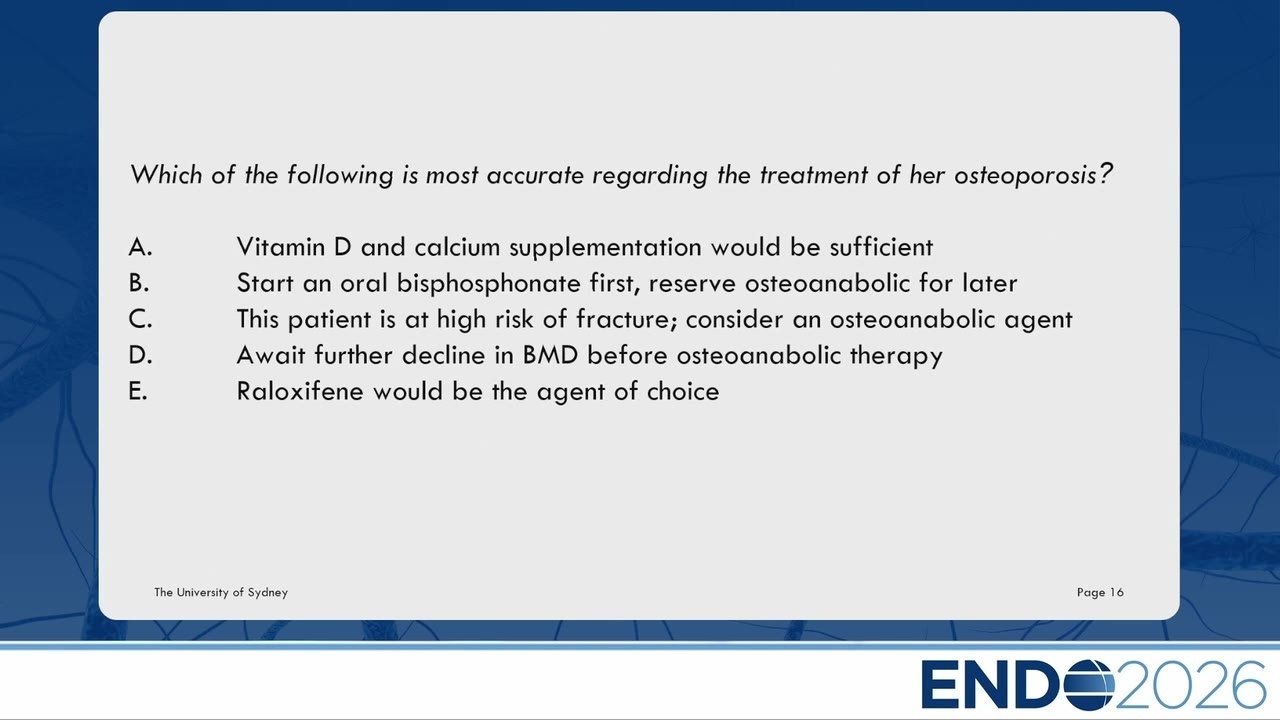 Which of the following is most accurate regarding the treatment of her osteoporosis?

A. Vitamin D and calcium supplementation would be sufficient
B. Start an oral bisphosphonate first, reserve osteoanabolic for later
C. This patient is at high risk of fracture; consider an osteoanabolic agent
D. Await further decline in BMD before osteoanabolic therapy
E. Raloxifene would be the agent of choice

The University of Sydney

Page 16

ENDO2026